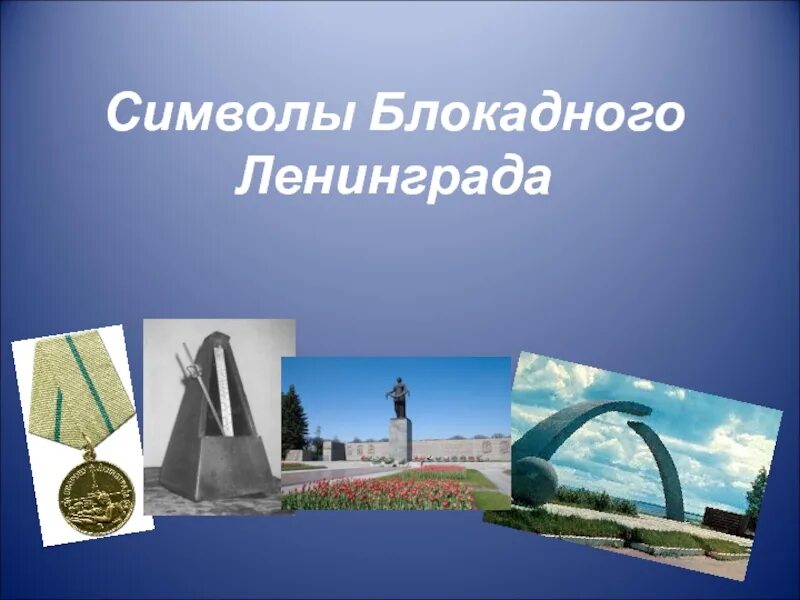 Символы Блокадного Ленинграда